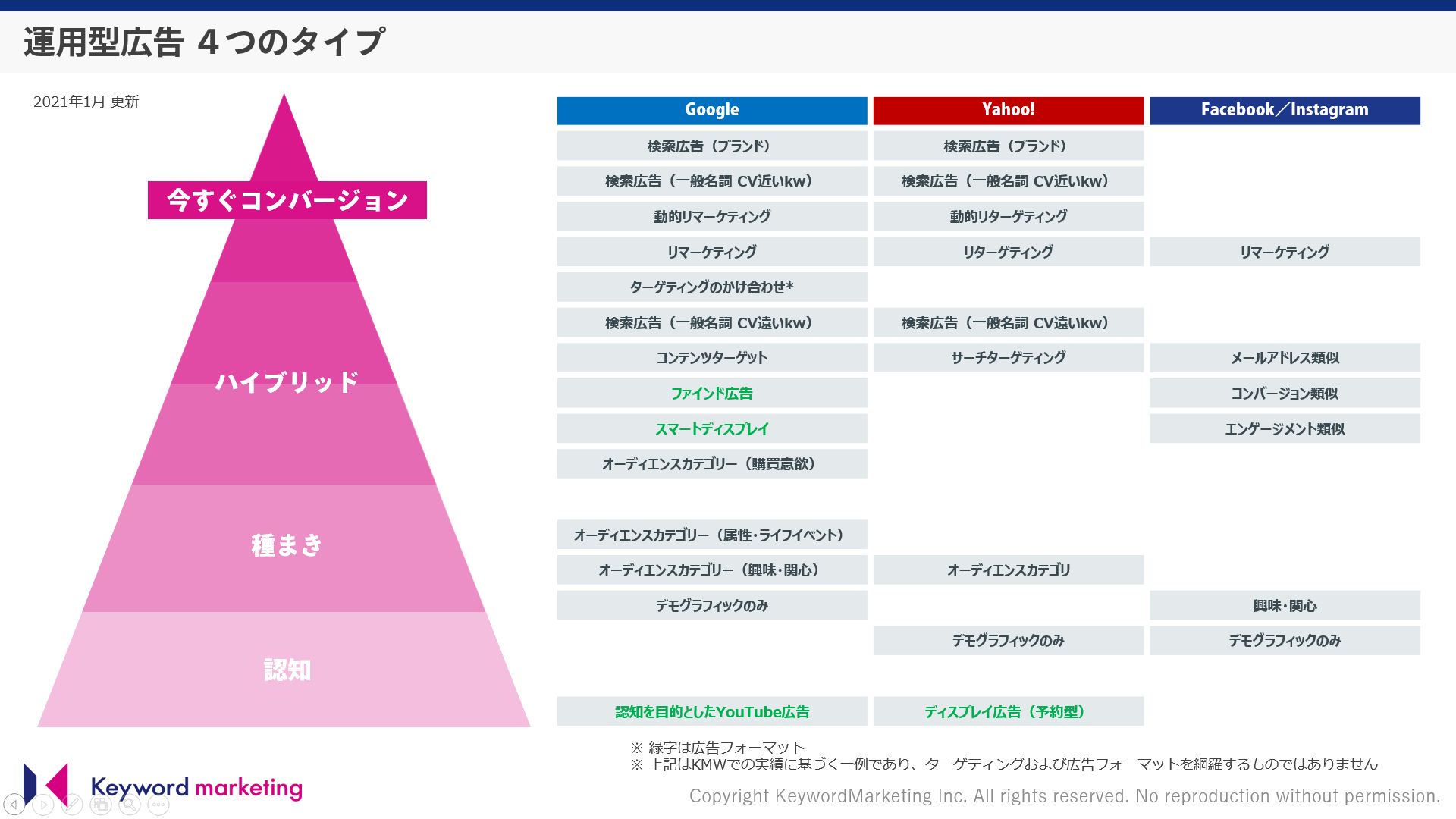 運用型広告 ４つのタイプ

2021年1月 更新

今すぐコンバージョン

ハイブリッド

種まき

認知

| Google | Yahoo! | Facebook／Instagram |
|---|---|---|
| 検索広告（ブランド） | 検索広告（ブランド） | |
| 検索広告（一般名詞 CV近いkw） | 検索広告（一般名詞 CV近いkw） | |
| 動的リマーケティング | 動的リターゲティング | |
| リマーケティング | リターゲティング | リマーケティング |
| ターゲティングのかけ合わせ* | | |
| 検索広告（一般名詞 CV遠いkw） | 検索広告（一般名詞 CV遠いkw） | |
| コンテンツターゲット | サーチターゲティング | メールアドレス類似 |
| ファインド広告 | | コンバージョン類似 |
| スマートディスプレイ | | エンゲージメント類似 |
| オーディエンスカテゴリー（購買意欲） | | |
| オーディエンスカテゴリー（属性・ライフイベント） | | |
| オーディエンスカテゴリー（興味・関心） | オーディエンスカテゴリ | |
| デモグラフィックのみ | | 興味・関心 |
| | デモグラフィックのみ | デモグラフィックのみ |
| 認知を目的としたYouTube広告 | ディスプレイ広告（予約型） | |

※ 緑字は広告フォーマット
※ 上記はKMWでの実績に基づく一例であり、ターゲティングおよび広告フォーマットを網羅するものではありません

Keyword marketing

Copyright KeywordMarketing Inc. All rights reserved. No reproduction without permission.